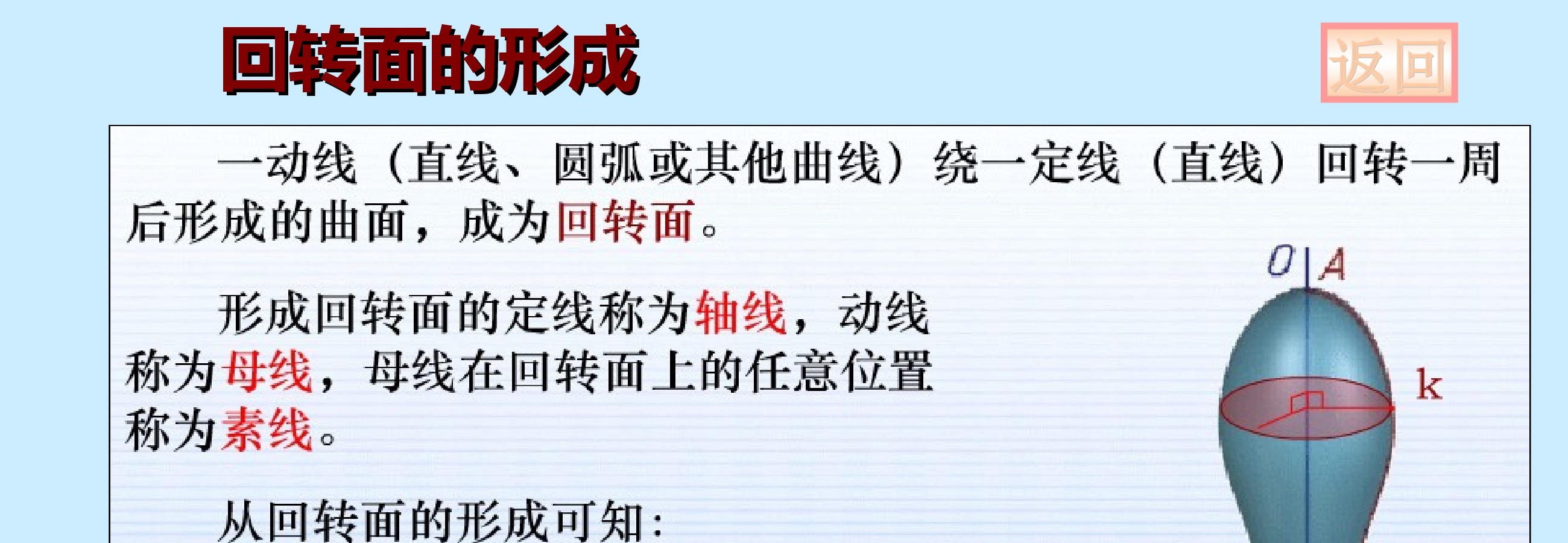 回转面的形成

返回

一动线（直线、圆弧或其他曲线）绕一定线（直线）回转一周后形成的曲面，成为回转面。

形成回转面的定线称为轴线，动线称为母线，母线在回转面上的任意位置称为素线。

从回转面的形成可知：

O

A

k